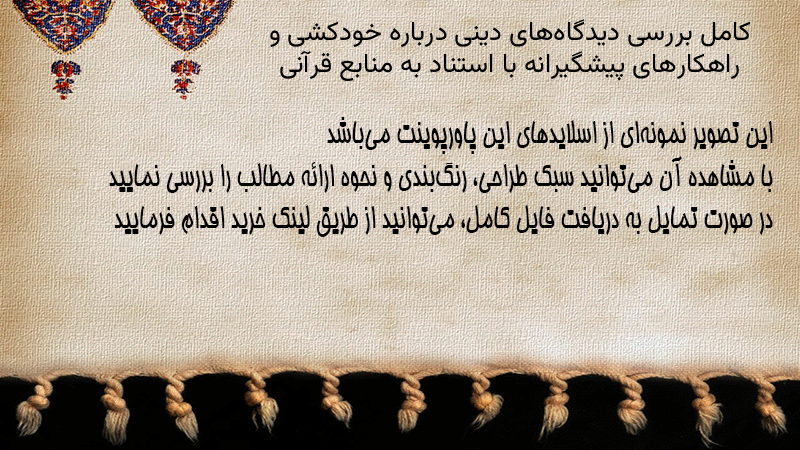 کامل بررسی دیدگاه‌های دینی درباره خودکشی و راهکارهای پیشگیرانه با استناد به منابع قرآنی

این تصویر نمونه‌ای از اسلایدهای این پاورپوینت می‌باشد
با مشاهده آن می‌توانید سبک طراحی، رنگ‌بندی و نحوه ارائه مطالب را بررسی نمایید
در صورت تمایل به دریافت فایل کامل، می‌توانید از طریق لینک خرید اقدام فرمایید